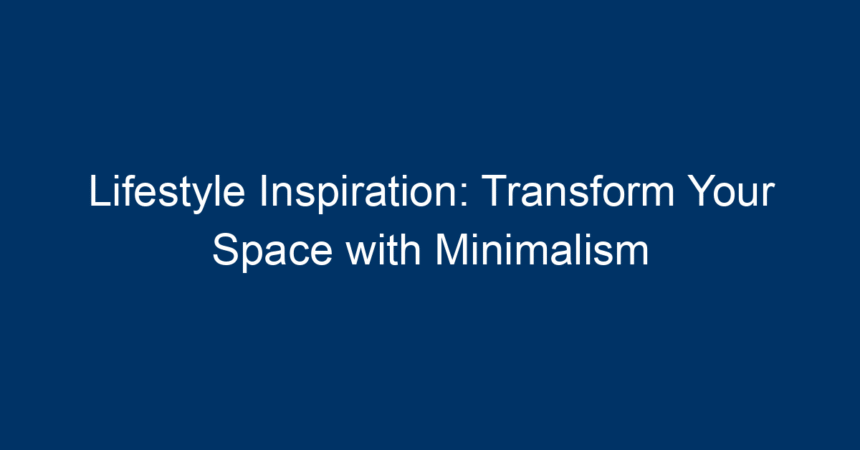 Lifestyle Inspiration: Transform Your Space with Minimalism